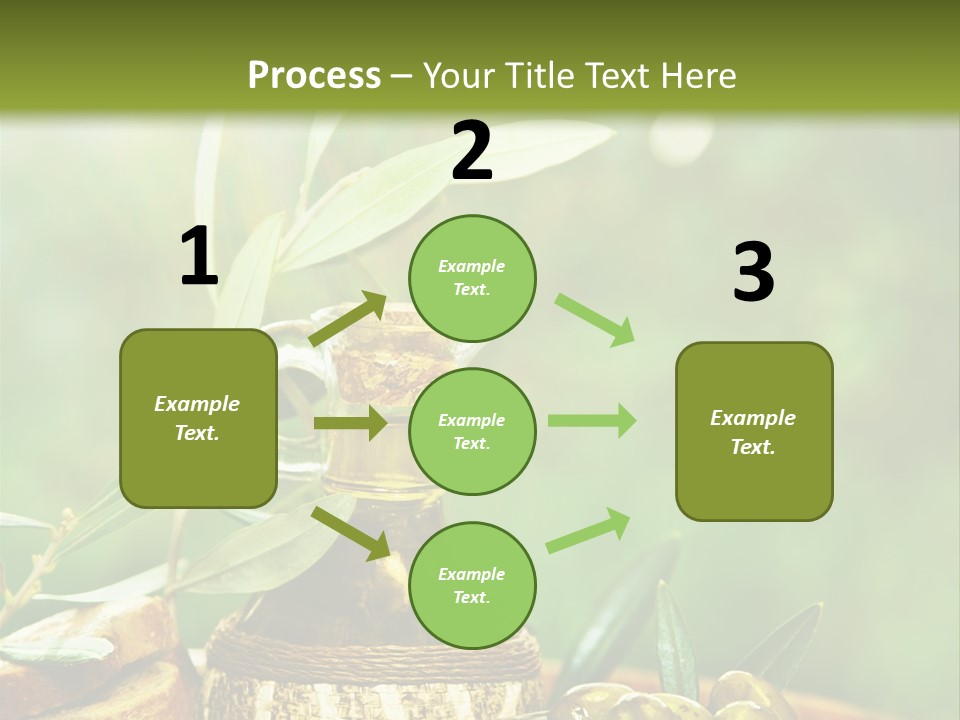 Process – Your Title Text Here

1

Example Text.

2

Example Text.

Example Text.

Example Text.

3

Example Text.